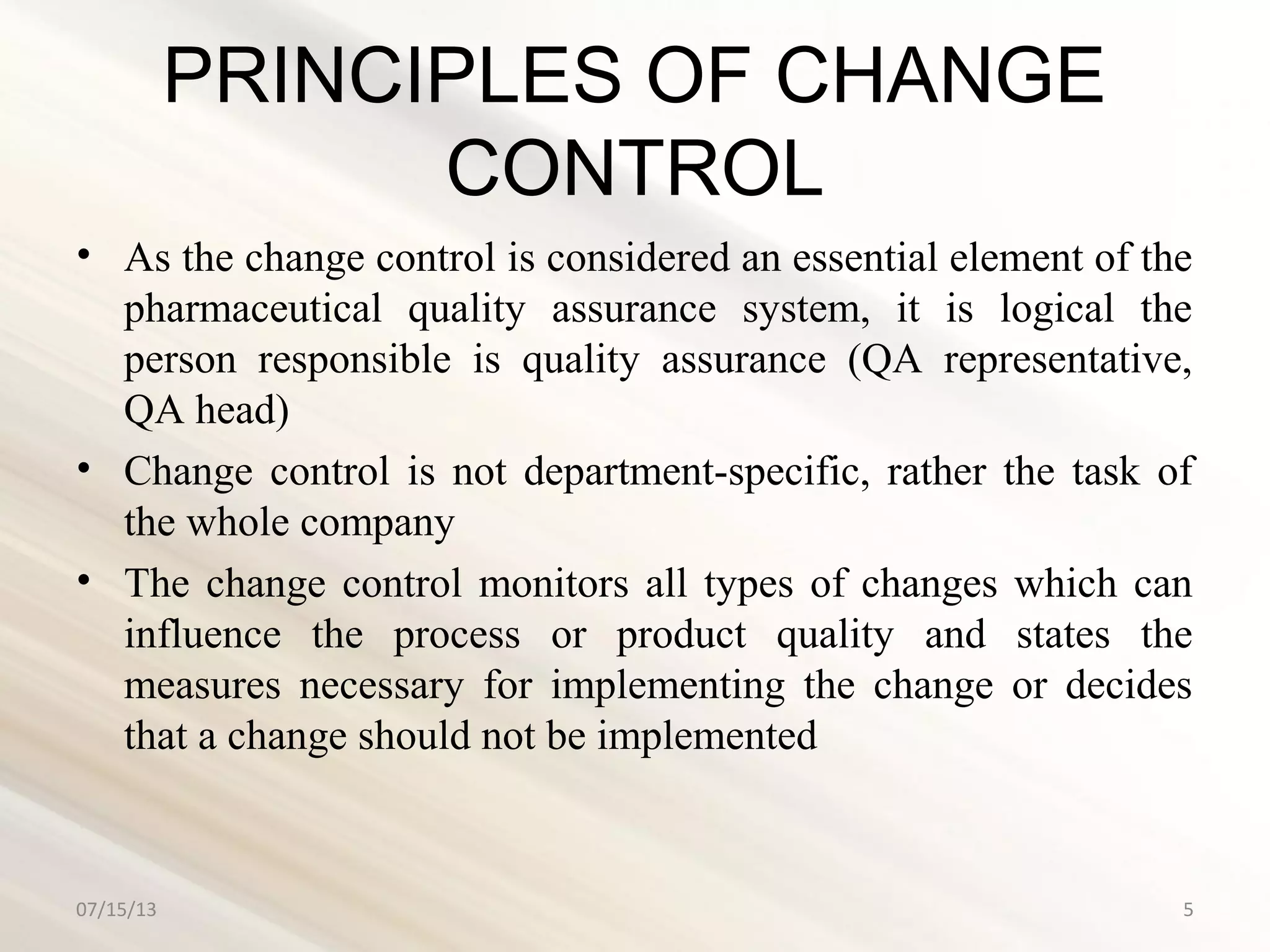 PRINCIPLES OF CHANGE CONTROL

• As the change control is considered an essential element of the pharmaceutical quality assurance system, it is logical the person responsible is quality assurance (QA representative, QA head)

• Change control is not department-specific, rather the task of the whole company

• The change control monitors all types of changes which can influence the process or product quality and states the measures necessary for implementing the change or decides that a change should not be implemented

07/15/13

5